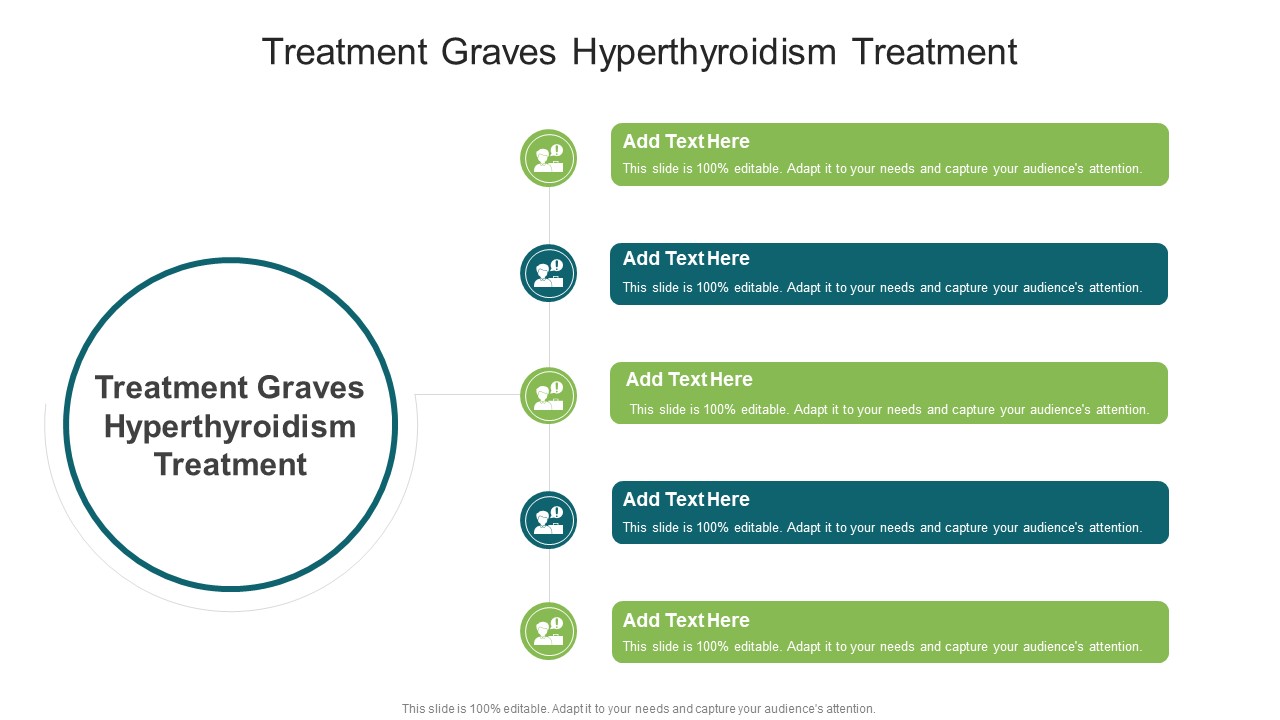 Treatment Graves Hyperthyroidism Treatment

Treatment Graves Hyperthyroidism Treatment

Add Text Here
This slide is 100% editable. Adapt it to your needs and capture your audience's attention.

Add Text Here
This slide is 100% editable. Adapt it to your needs and capture your audience's attention.

Add Text Here
This slide is 100% editable. Adapt it to your needs and capture your audience's attention.

Add Text Here
This slide is 100% editable. Adapt it to your needs and capture your audience's attention.

Add Text Here
This slide is 100% editable. Adapt it to your needs and capture your audience's attention.

This slide is 100% editable. Adapt it to your needs and capture your audience's attention.